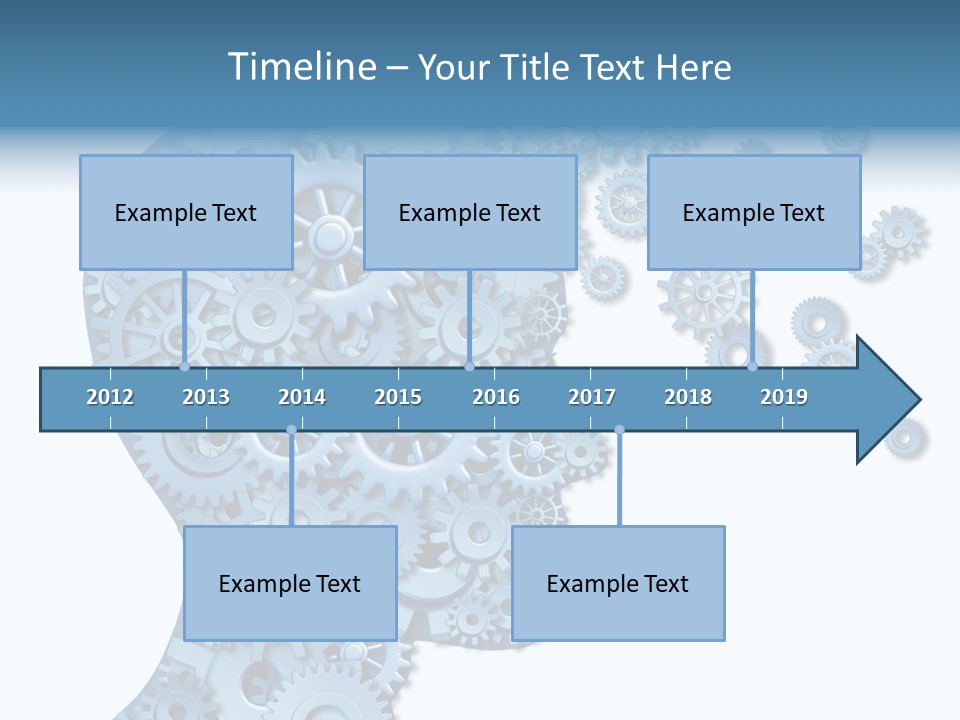 Timeline – Your Title Text Here

Example Text

Example Text

Example Text

2012 2013 2014 2015 2016 2017 2018 2019

Example Text

Example Text